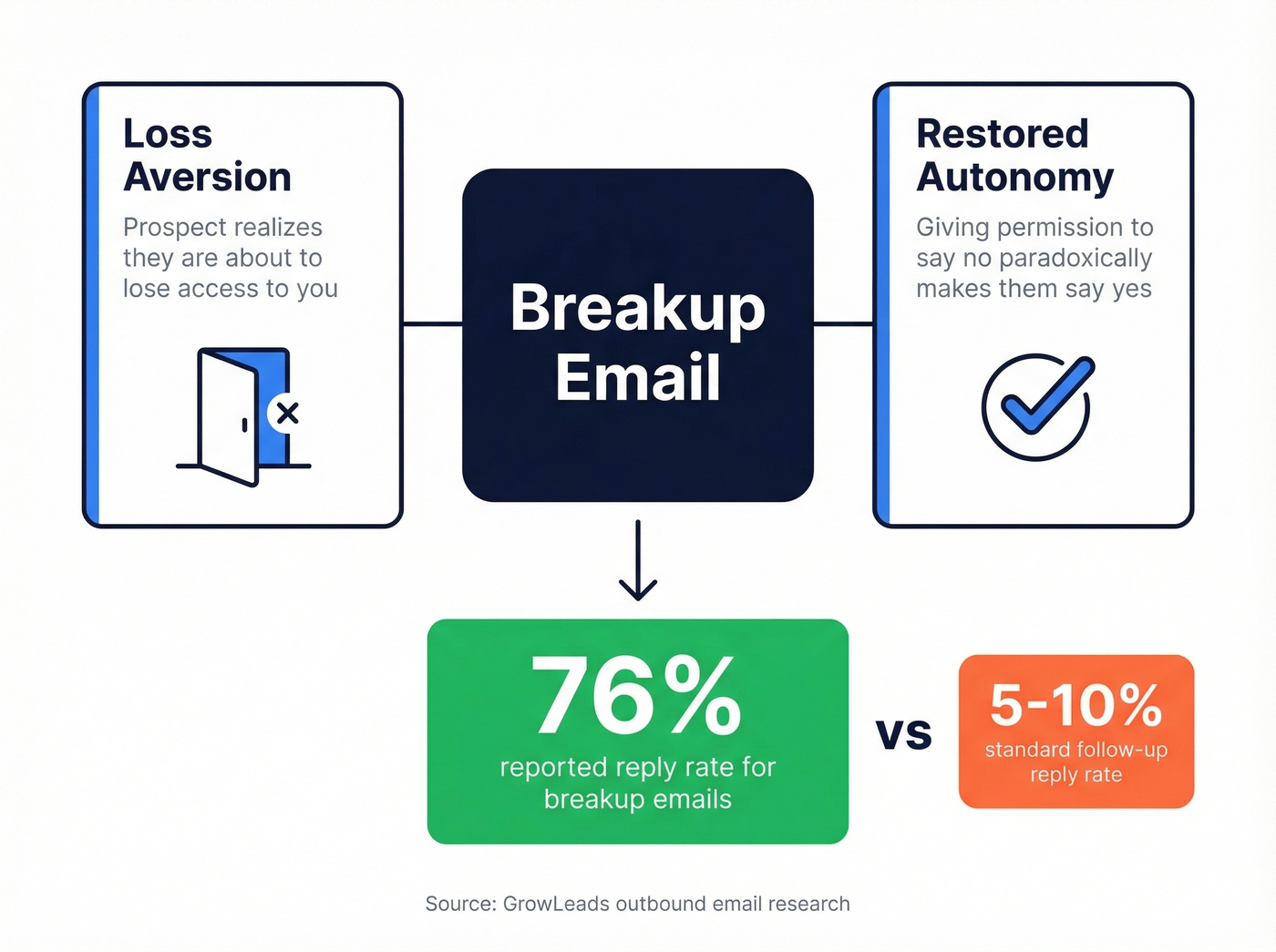 Loss Aversion

Prospect realizes they are about to lose access to you

Breakup Email

Restored Autonomy

Giving permission to say no paradoxically makes them say yes

76%

reported reply rate for breakup emails

vs

5-10%

standard follow-up reply rate

Source: GrowLeads outbound email research